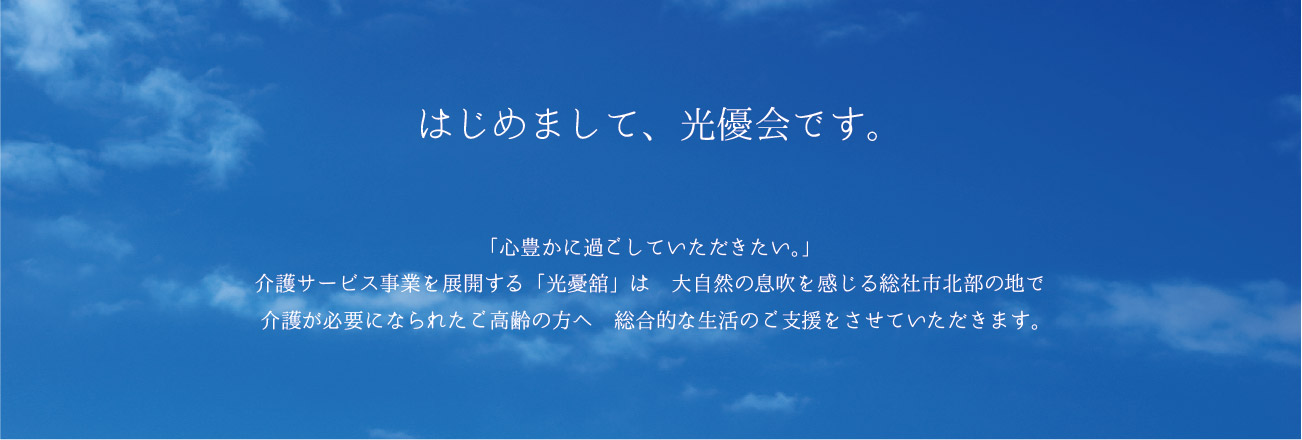 はじめまして、光優会です。

「心豊かに過ごしていただきたい。」
介護サービス事業を展開する「光憂舘」は　大自然の息吹を感じる総社市北部の地で
介護が必要になられたご高齢の方へ　総合的な生活のご支援をさせていただきます。